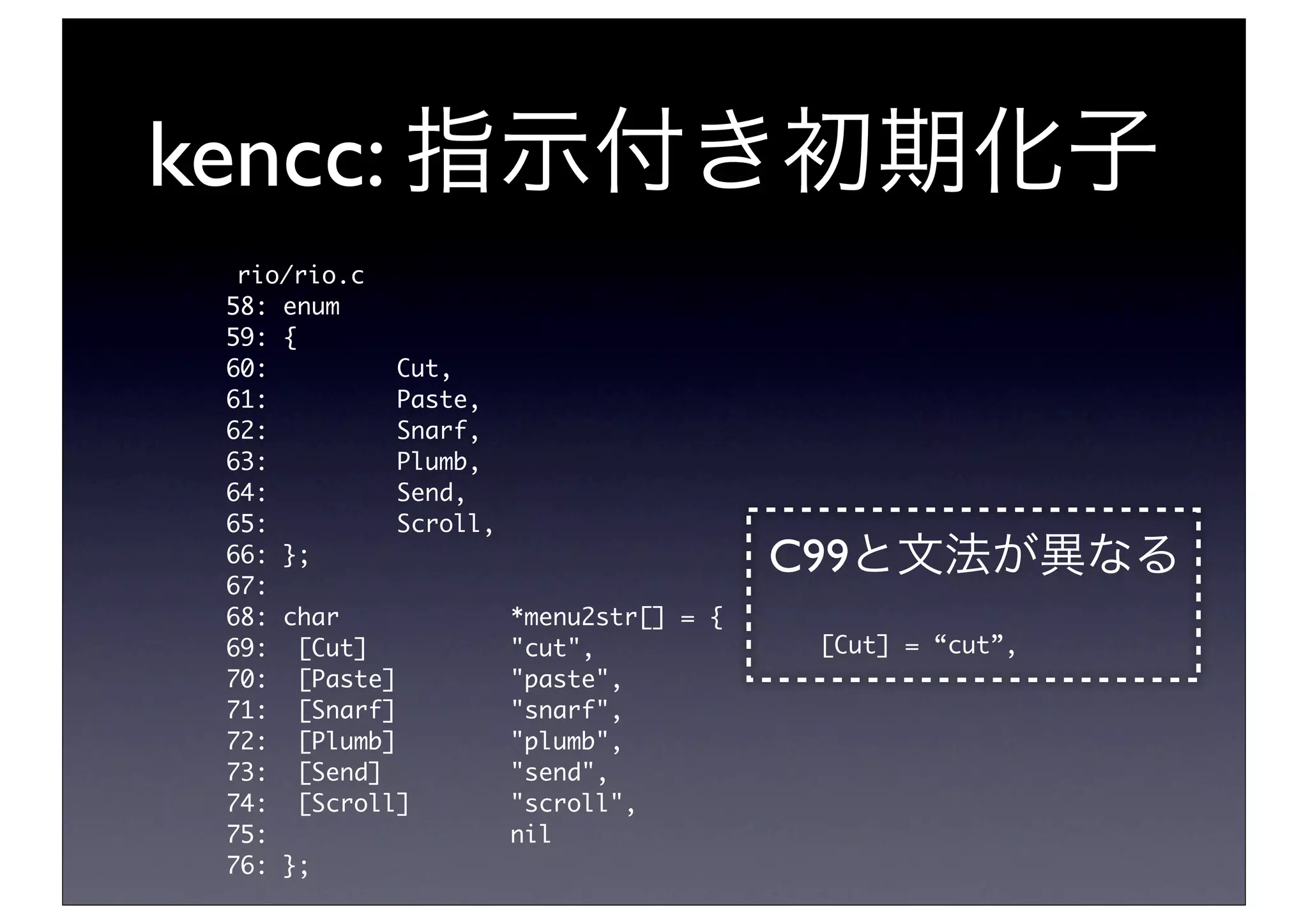 kencc: 指示付き初期化子

rio/rio.c
58: enum
59: {
60: Cut,
61: Paste,
62: Snarf,
63: Plumb,
64: Send,
65: Scroll,
66: };
67:
68: char *menu2str[] = {
69: [Cut] "cut",
70: [Paste] "paste",
71: [Snarf] "snarf",
72: [Plumb] "plumb",
73: [Send] "send",
74: [Scroll] "scroll",
75: nil
76: };

C99と文法が異なる

[Cut] = “cut”,